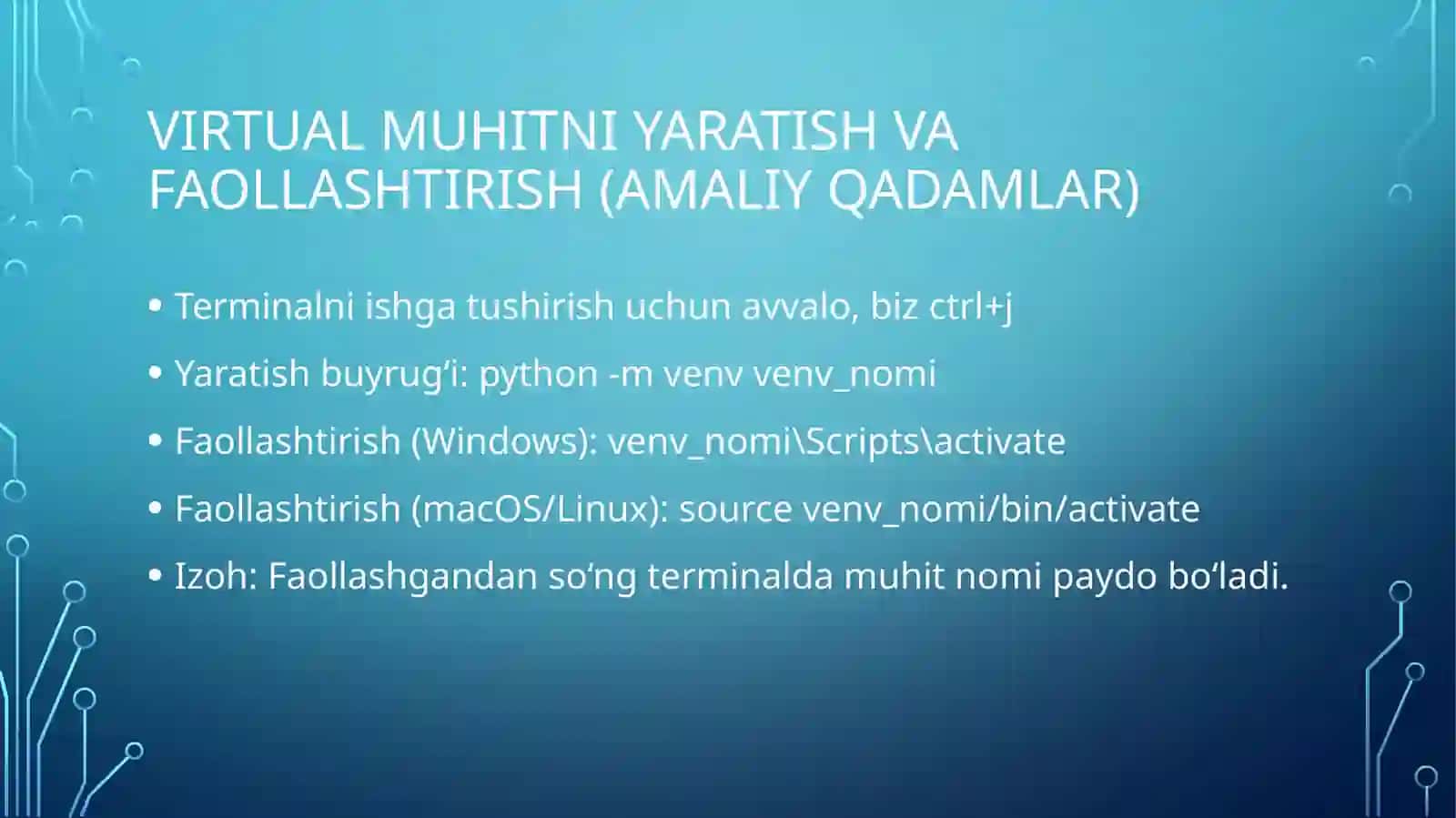 VIRTUAL MUHITNI YARATISH VA FAOLLASHTIRISH (AMALIY QADAMLAR)

• Terminalni ishga tushirish uchun avvalo, biz ctrl+j
• Yaratish buyrugʻi: python -m venv venv_nomi
• Faollashtirish (Windows): venv_nomi\Scripts\activate
• Faollashtirish (macOS/Linux): source venv_nomi/bin/activate
• Izoh: Faollashgandan soʻng terminalda muhit nomi paydo boʻladi.